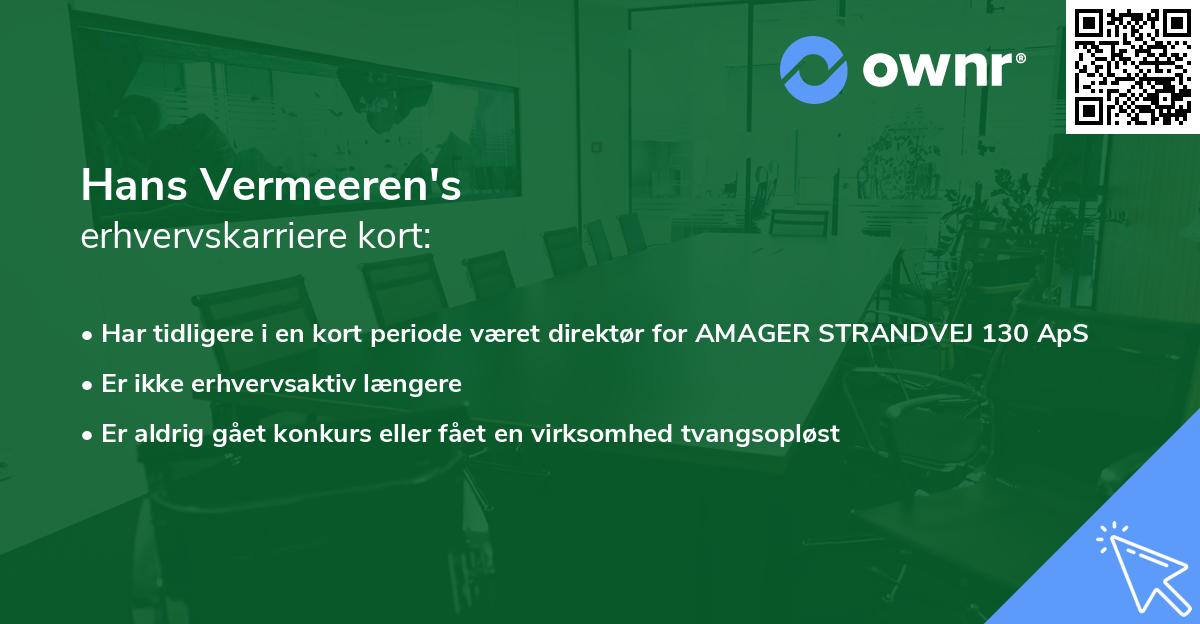 ownr®

Hans Vermeeren's
erhvervskarriere kort:

• Har tidligere i en kort periode været direktør for AMAGER STRANDVEJ 130 ApS
• Er ikke erhvervsaktiv længere
• Er aldrig gået konkurs eller fået en virksomhed tvangsopløst